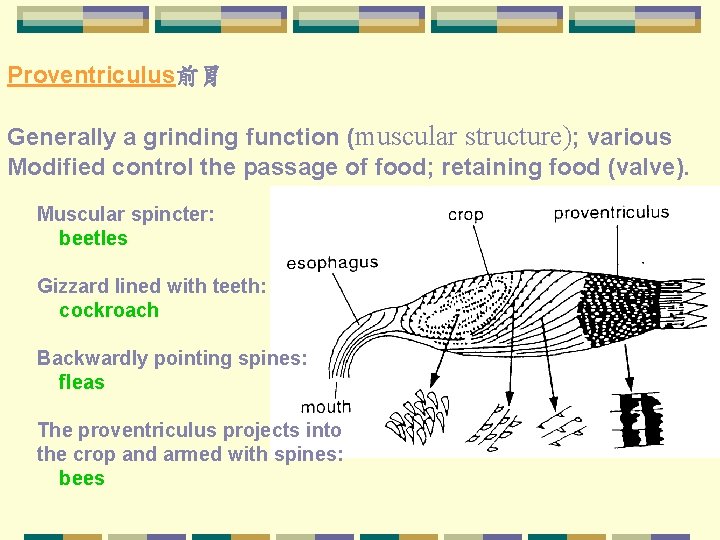 Proventriculus前胃

Generally a grinding function (muscular structure); various Modified control the passage of food; retaining food (valve).

Muscular spincter:
beetles

Gizzard lined with teeth:
cockroach

Backwardly pointing spines:
fleas

The proventriculus projects into the crop and armed with spines:
bees

crop
proventriculus
esophagus
mouth